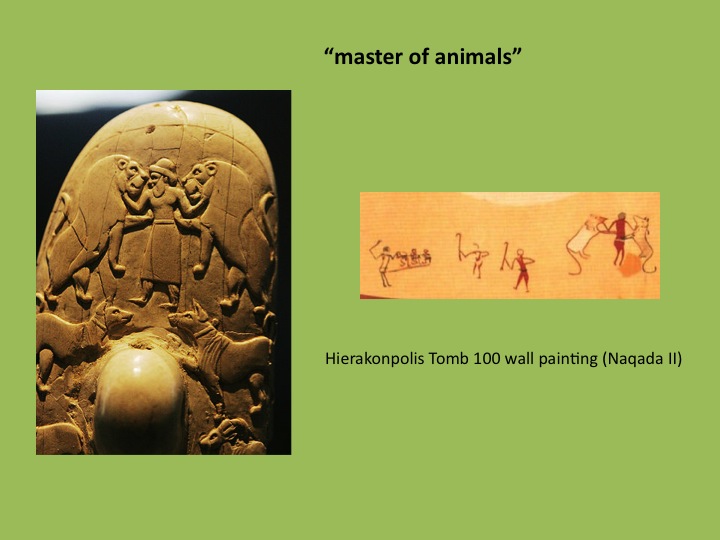 “master of animals”

Hierakonpolis Tomb 100 wall painting (Naqada II)